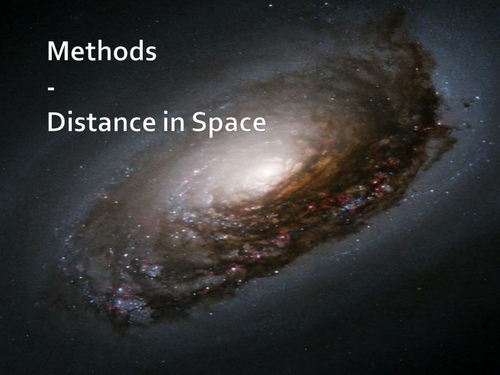 Methods
-
Distance in Space